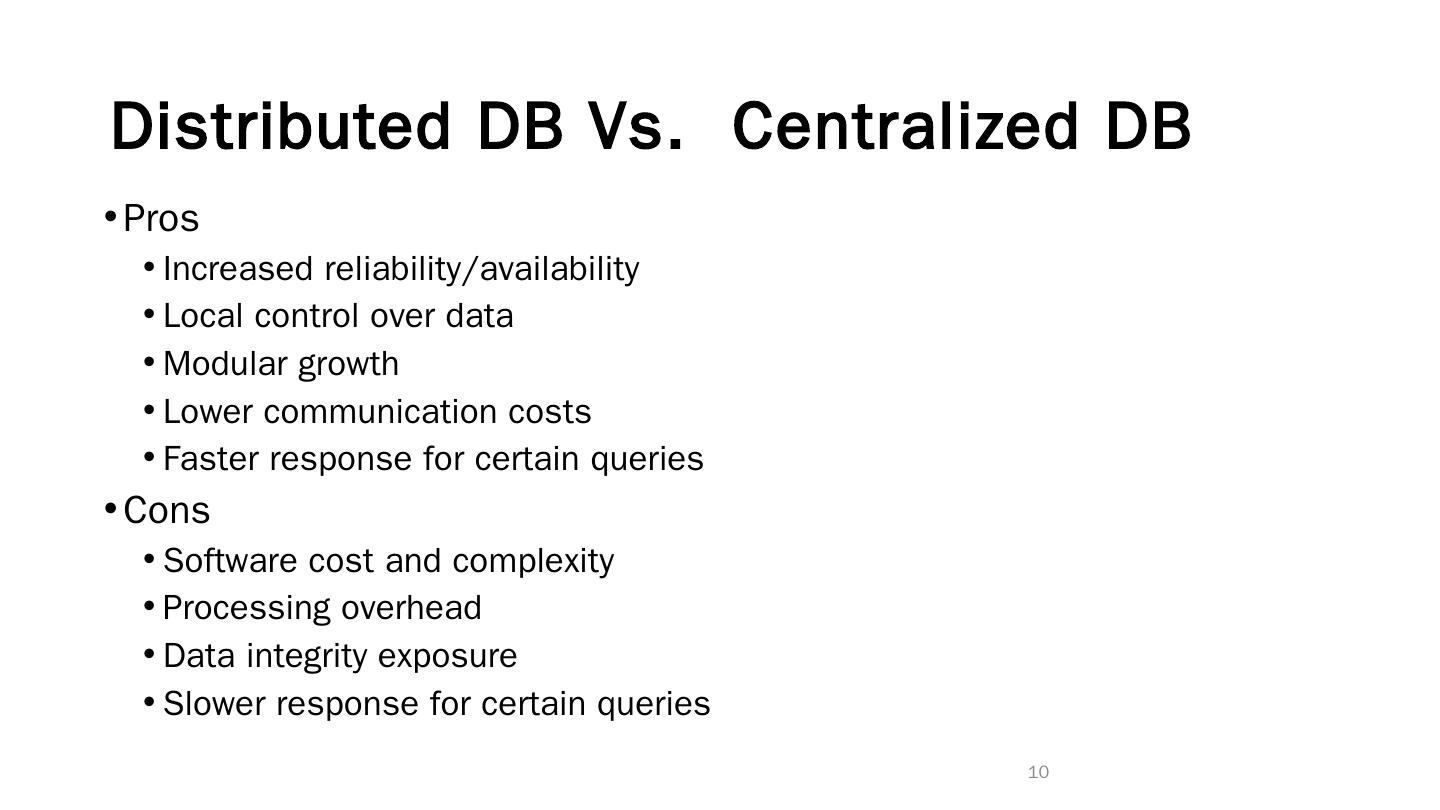 Distributed DB Vs.  Centralized DB

• Pros
  • Increased reliability/availability
  • Local control over data
  • Modular growth
  • Lower communication costs
  • Faster response for certain queries
• Cons
  • Software cost and complexity
  • Processing overhead
  • Data integrity exposure
  • Slower response for certain queries

10